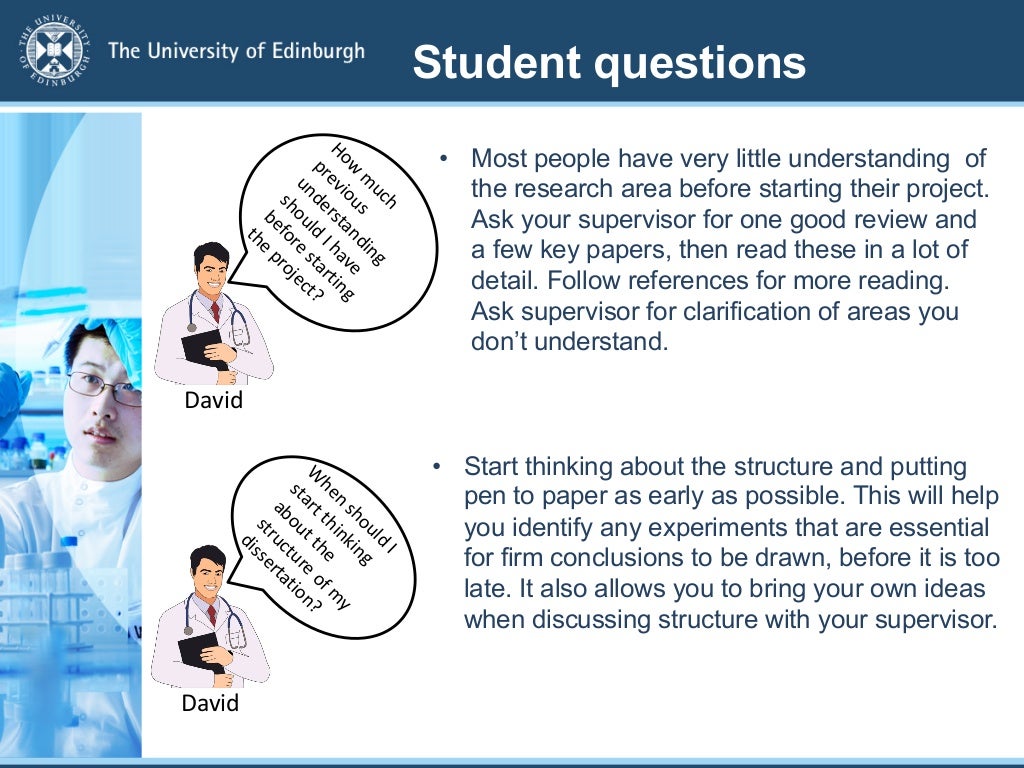 THE UNIVERSITY OF EDINBURGH

The University of Edinburgh

Student questions

How much previous understanding should I have before starting the project?

David

• Most people have very little understanding of the research area before starting their project. Ask your supervisor for one good review and a few key papers, then read these in a lot of detail. Follow references for more reading. Ask supervisor for clarification of areas you don't understand.

When should I start thinking about the structure of my dissertation?

David

• Start thinking about the structure and putting pen to paper as early as possible. This will help you identify any experiments that are essential for firm conclusions to be drawn, before it is too late. It also allows you to bring your own ideas when discussing structure with your supervisor.